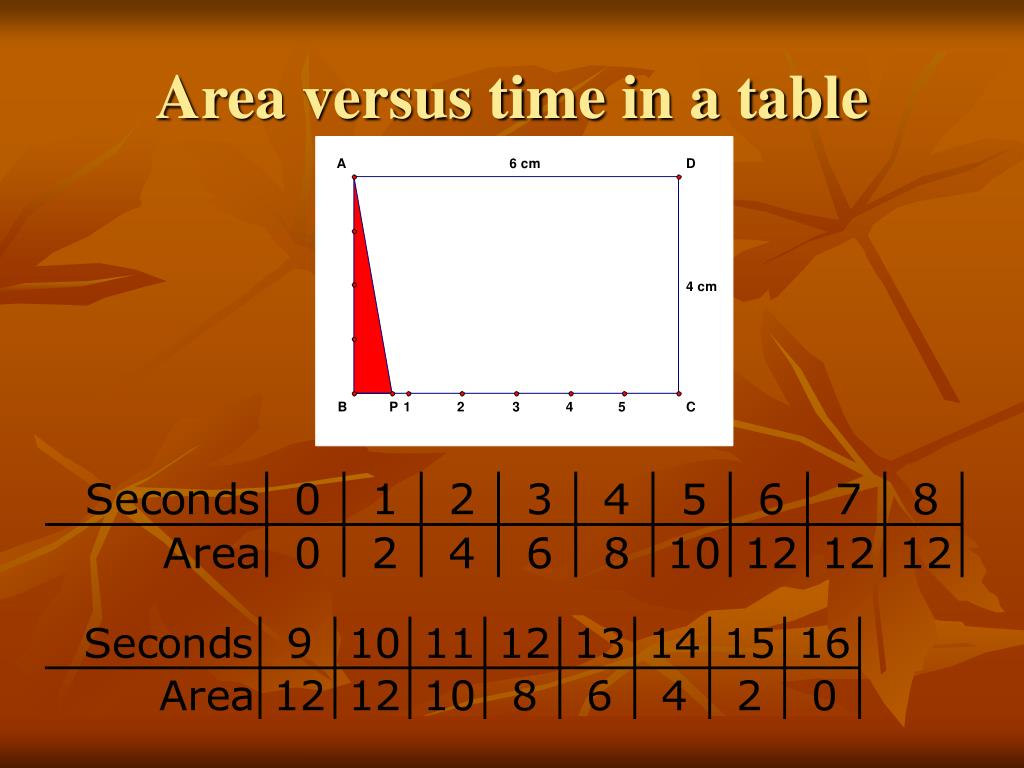 Area versus time in a table

A 6 cm D

4 cm

B P 1 2 3 4 5 C

| Seconds | 0 | 1 | 2 | 3 | 4 | 5 | 6 | 7 | 8 |
|---|---|---|---|---|---|---|---|---|---|
| Area | 0 | 2 | 4 | 6 | 8 | 10 | 12 | 12 | 12 |

| Seconds | 9 | 10 | 11 | 12 | 13 | 14 | 15 | 16 |
|---|---|---|---|---|---|---|---|---|
| Area | 12 | 12 | 10 | 8 | 6 | 4 | 2 | 0 |